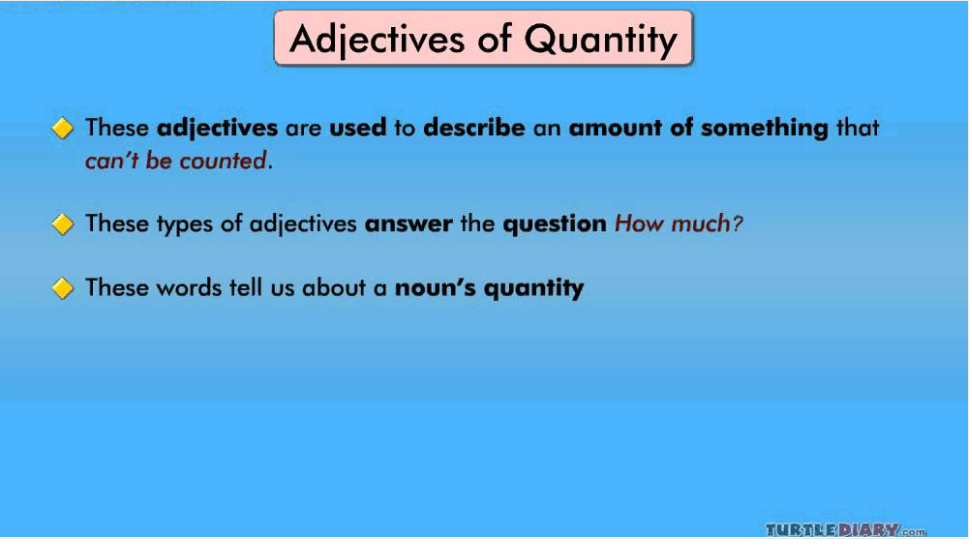 Adjectives of Quantity

These adjectives are used to describe an amount of something that can't be counted.

These types of adjectives answer the question How much?

These words tell us about a noun's quantity

TURTLEDIARY.com